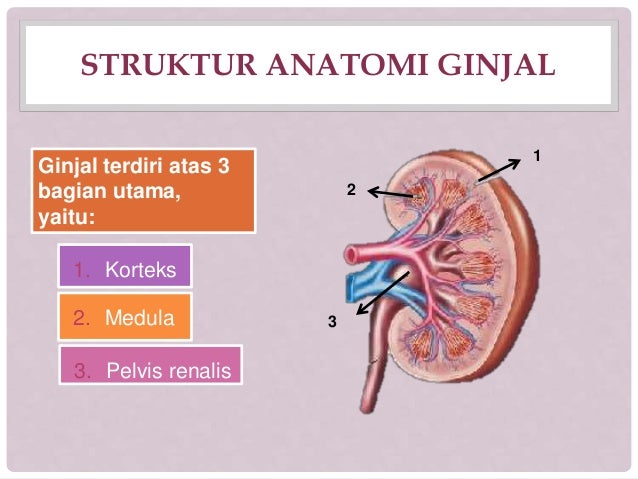 STRUKTUR ANATOMI GINJAL

Ginjal terdiri atas 3 bagian utama, yaitu:

1. Korteks

2. Medula

3. Pelvis renalis

1

2

3